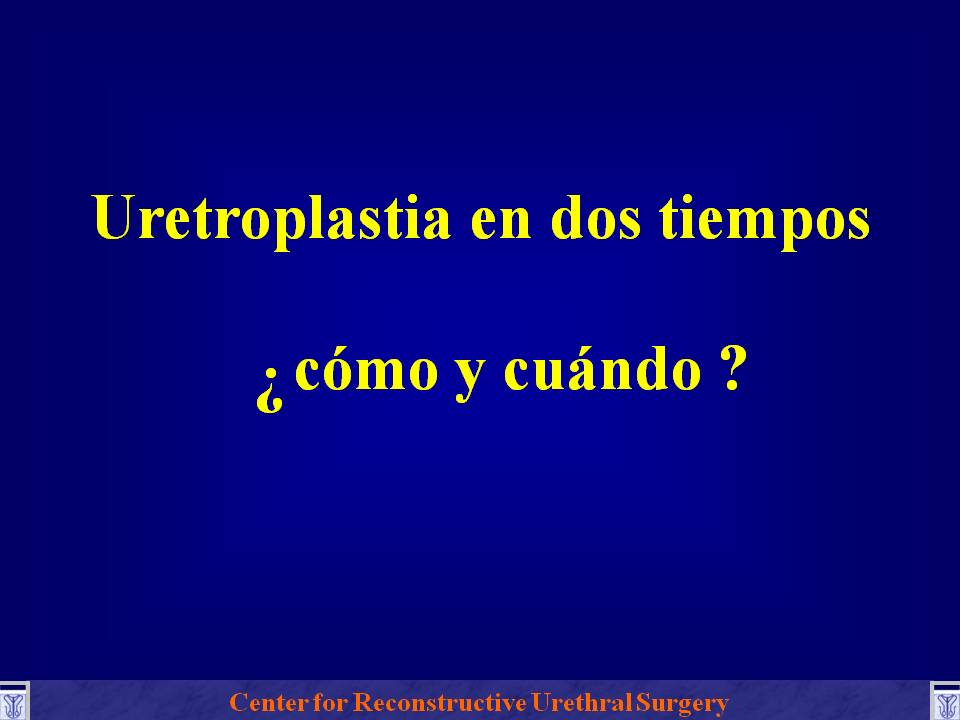 Uretroplastia en dos tiempos

¿ cómo y cuándo ?

Center for Reconstructive Urethral Surgery